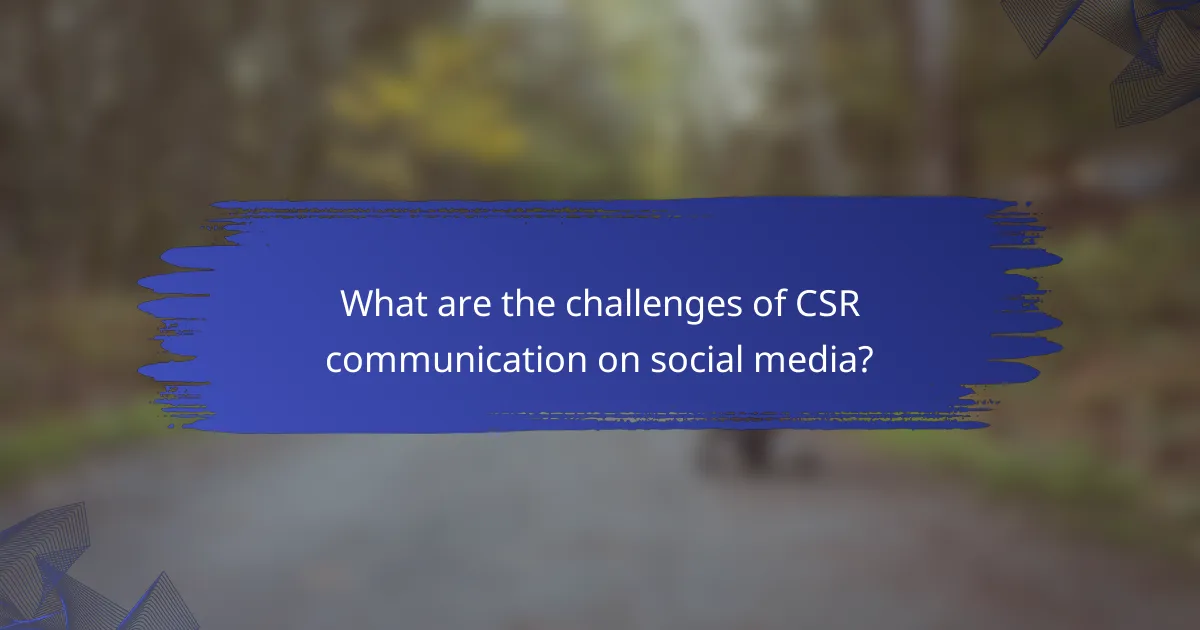 What are the challenges of CSR communication on social media?